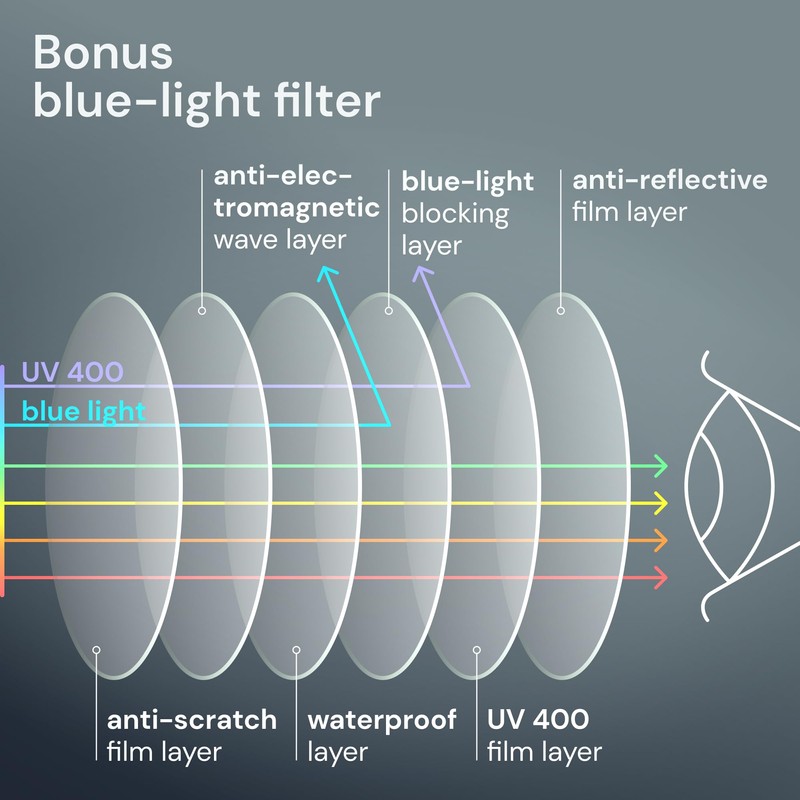 Bonus
blue-light filter

anti-electromagnetic wave layer

blue-light blocking layer

anti-reflective film layer

UV 400

blue light

anti-scratch film layer

waterproof layer

UV 400 film layer